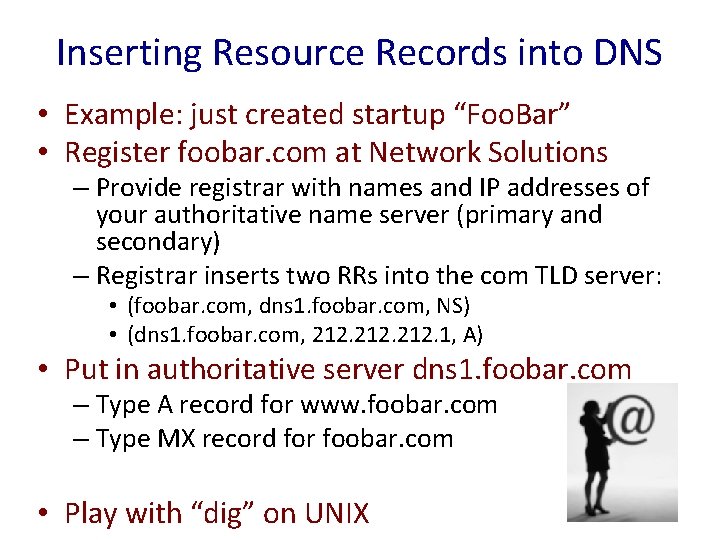 Inserting Resource Records into DNS

• Example: just created startup “FooBar”
• Register foobar.com at Network Solutions
– Provide registrar with names and IP addresses of your authoritative name server (primary and secondary)
– Registrar inserts two RRs into the com TLD server:
• (foobar.com, dns1.foobar.com, NS)
• (dns1.foobar.com, 212.212.212.1, A)
• Put in authoritative server dns1.foobar.com
– Type A record for www.foobar.com
– Type MX record for foobar.com

• Play with “dig” on UNIX

@